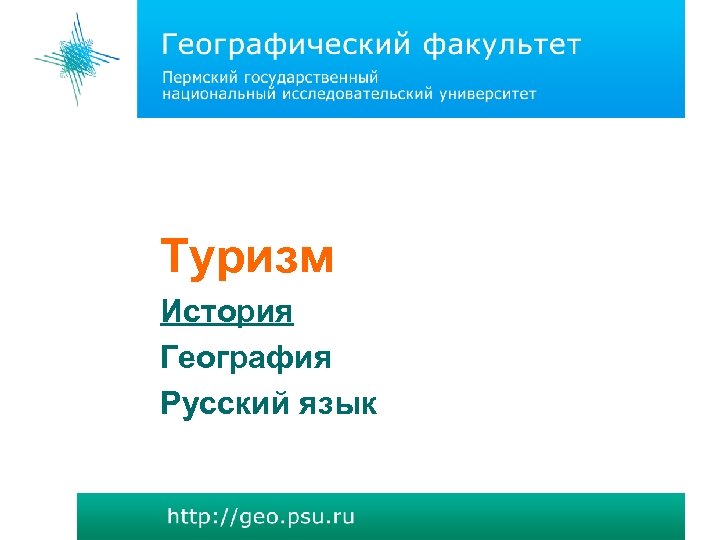 Географический факультет

Пермский государственный национальный исследовательский университет

Туризм

История

География

Русский язык

http://geo.psu.ru